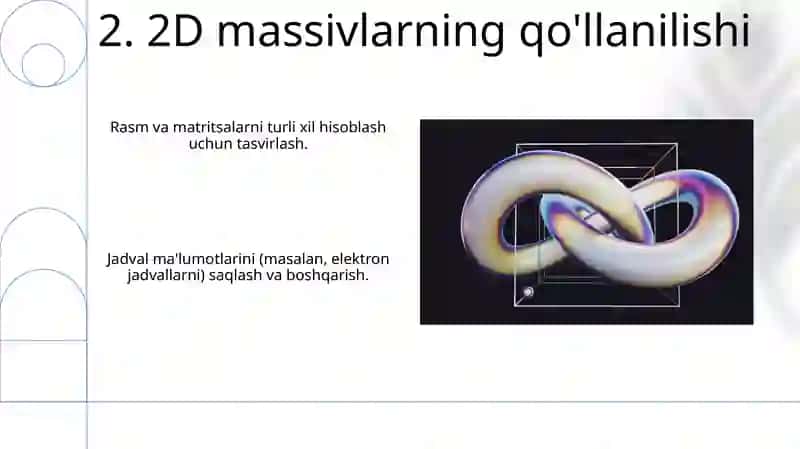 2. 2D massivlarning qo'llanilishi

Rasm va matritsalarni turli xil hisoblash uchun tasvirlash.

Jadval ma'lumotlarini (masalan, elektron jadvallarni) saqlash va boshqarish.